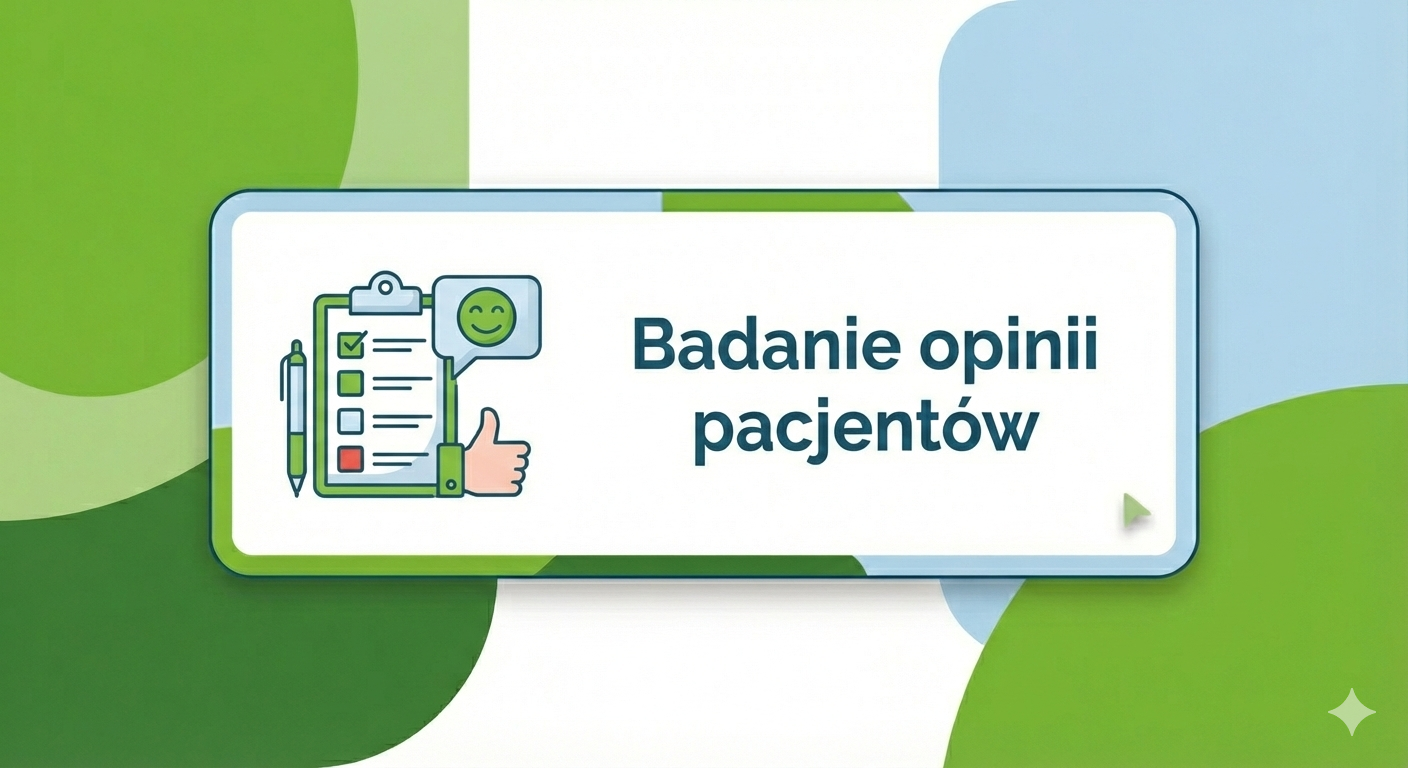 Badanie opinii pacjentów